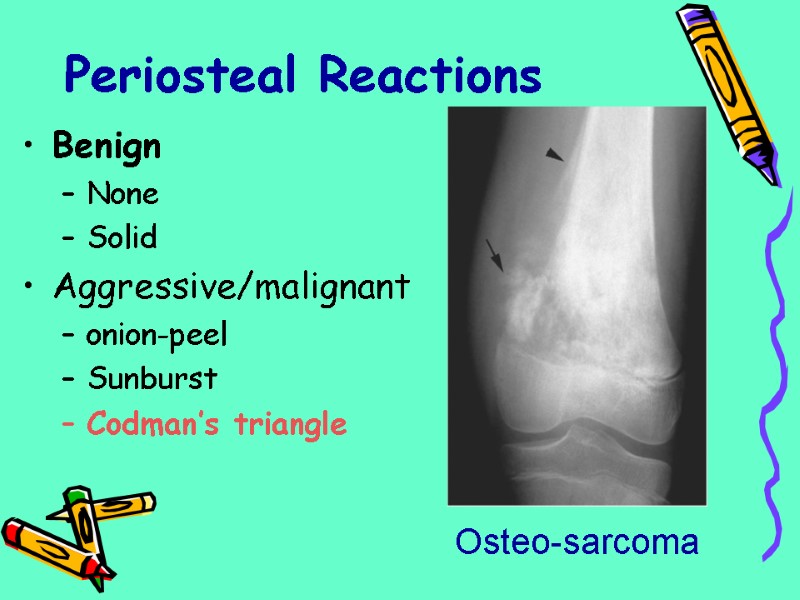 Periosteal Reactions

• Benign
– None
– Solid
• Aggressive/malignant
– onion-peel
– Sunburst
– Codman's triangle

Osteo-sarcoma